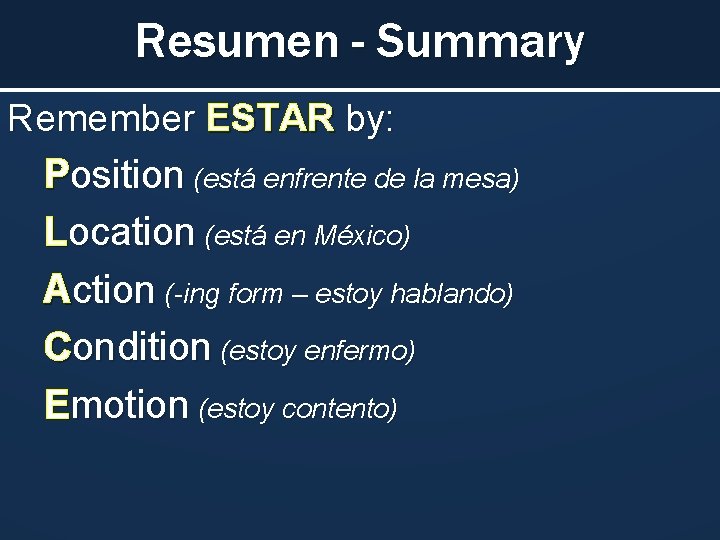 Resumen - Summary

Remember ESTAR by:

Position (está enfrente de la mesa)

Location (está en México)

Action (-ing form – estoy hablando)

Condition (estoy enfermo)

Emotion (estoy contento)